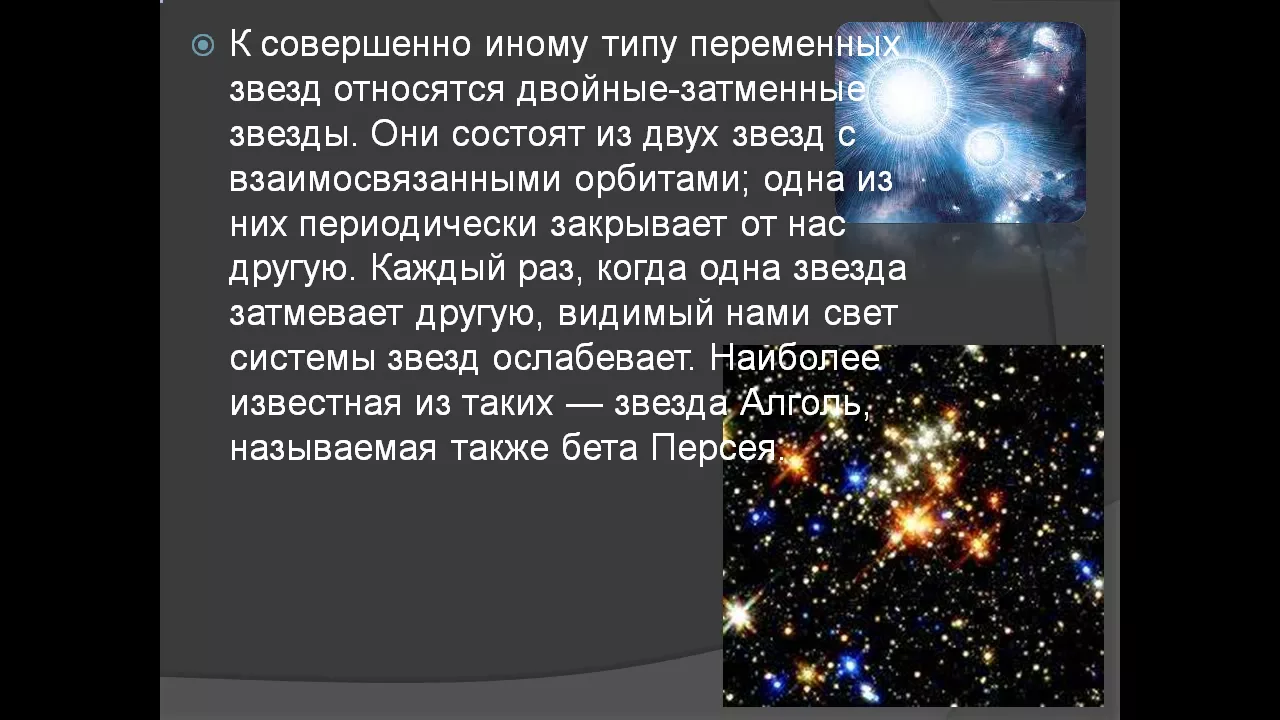 К совершенно иному типу переменных звезд относятся двойные-затменные звезды. Они состоят из двух звезд с взаимосвязанными орбитами; одна из них периодически закрывает от нас другую. Каждый раз, когда одна звезда затмевает другую, видимый нами свет системы звезд ослабевает. Наиболее известная из таких — звезда Алголь, называемая также бета Персея.